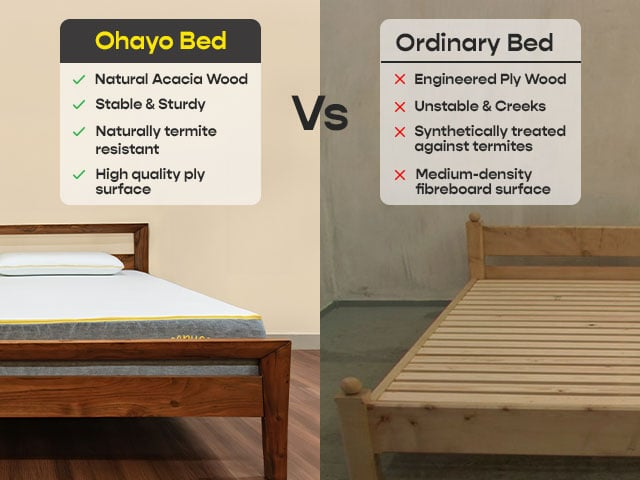 Ohayo Bed

✓ Natural Acacia Wood
✓ Stable & Sturdy
✓ Naturally termite resistant
✓ High quality ply surface

Vs

Ordinary Bed

✗ Engineered Ply Wood
✗ Unstable & Creeks
✗ Synthetically treated against termites
✗ Medium-density fibreboard surface